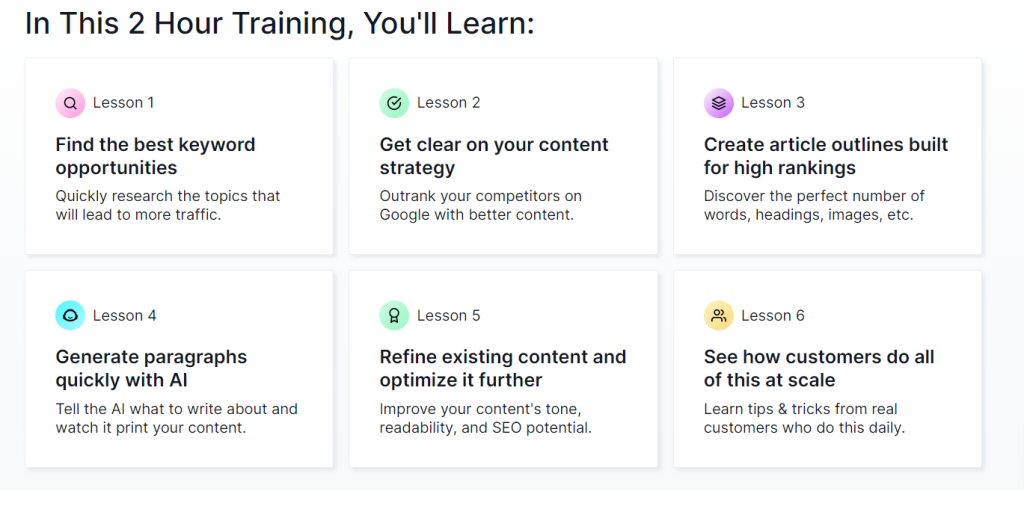 In This 2 Hour Training, You'll Learn:

Lesson 1

Find the best keyword opportunities

Quickly research the topics that will lead to more traffic.

Lesson 2

Get clear on your content strategy

Outrank your competitors on Google with better content.

Lesson 3

Create article outlines built for high rankings

Discover the perfect number of words, headings, images, etc.

Lesson 4

Generate paragraphs quickly with AI

Tell the AI what to write about and watch it print your content.

Lesson 5

Refine existing content and optimize it further

Improve your content's tone, readability, and SEO potential.

Lesson 6

See how customers do all of this at scale

Learn tips & tricks from real customers who do this daily.